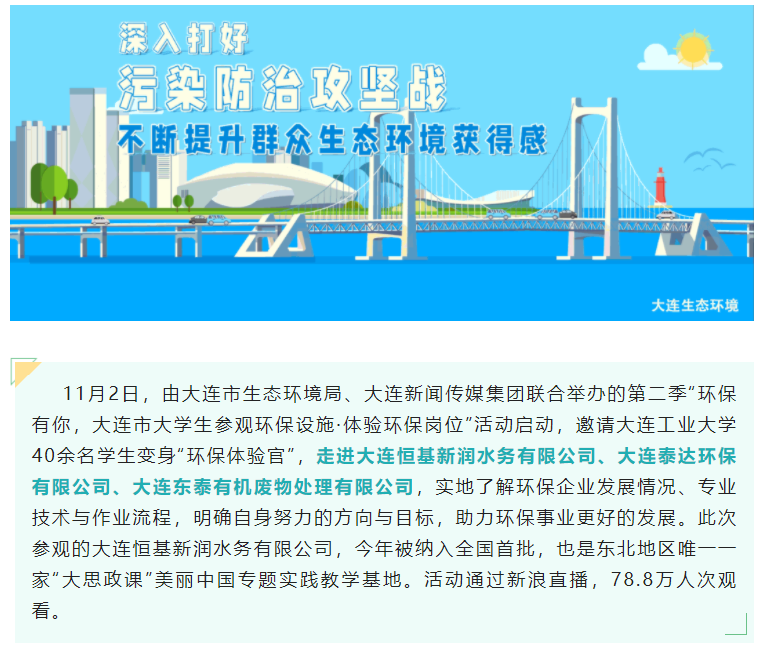 深入打好
污染防治攻坚战
不断提升群众生态环境获得感

大连生态环境

11月2日，由大连市生态环境局、大连新闻传媒集团联合举办的第二季“环保有你，大连市大学生参观环保设施·体验环保岗位”活动启动，邀请大连工业大学40余名学生变身“环保体验官”，走进大连恒基新润水务有限公司、大连泰达环保有限公司、大连东泰有机废物处理有限公司，实地了解环保企业发展情况、专业技术与作业流程，明确自身努力的方向与目标，助力环保事业更好的发展。此次参观的大连恒基新润水务有限公司，今年被纳入全国首批，也是东北地区唯一一家“大思政课”美丽中国专题实践教学基地。活动通过新浪直播，78.8万人次观看。